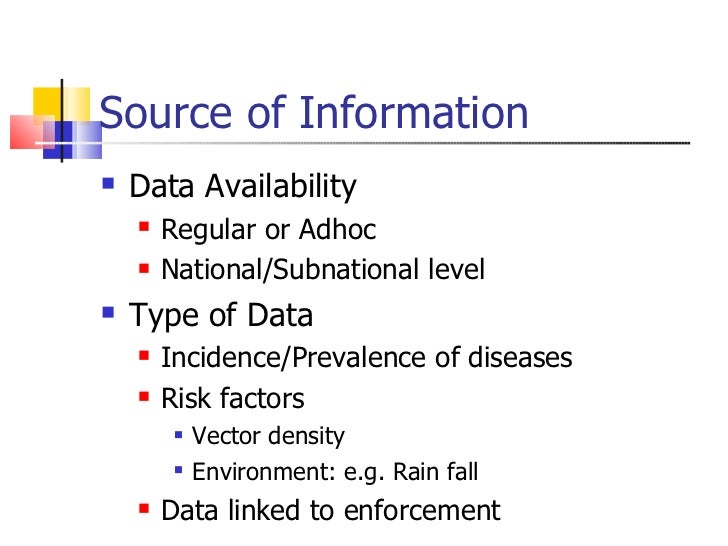 Source of Information

- Data Availability
  - Regular or Adhoc
  - National/Subnational level
- Type of Data
  - Incidence/Prevalence of diseases
  - Risk factors
    - Vector density
    - Environment: e.g. Rain fall
  - Data linked to enforcement